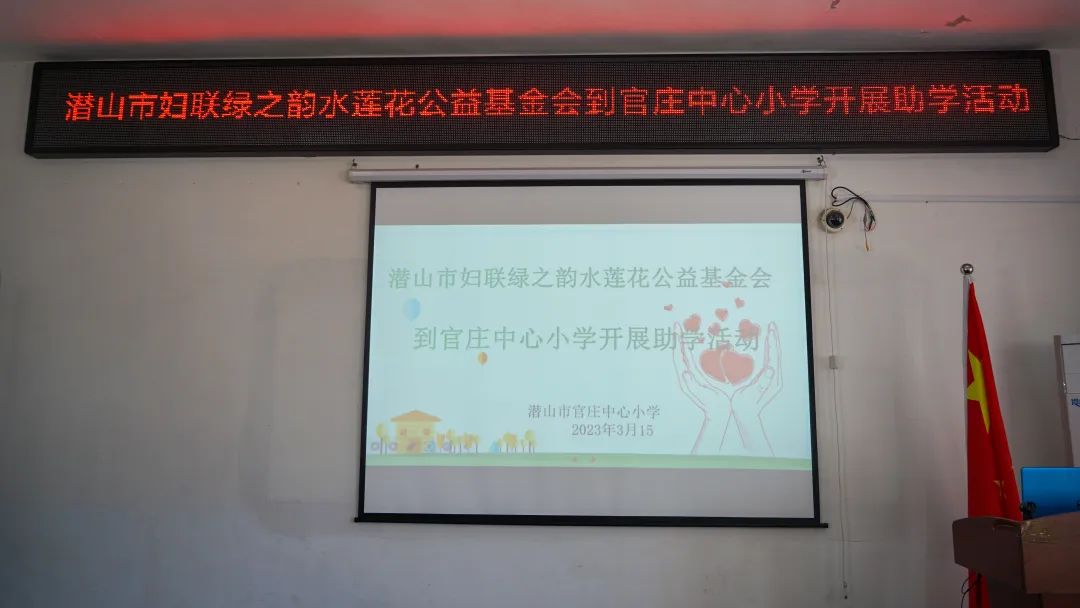 潜山市妇联绿之韵水莲花公益基金会到官庄中心小学开展助学活动

潜山市妇联绿之韵水莲花公益基金会

到官庄中心小学开展助学活动

潜山市官庄中心小学
2023年3月15